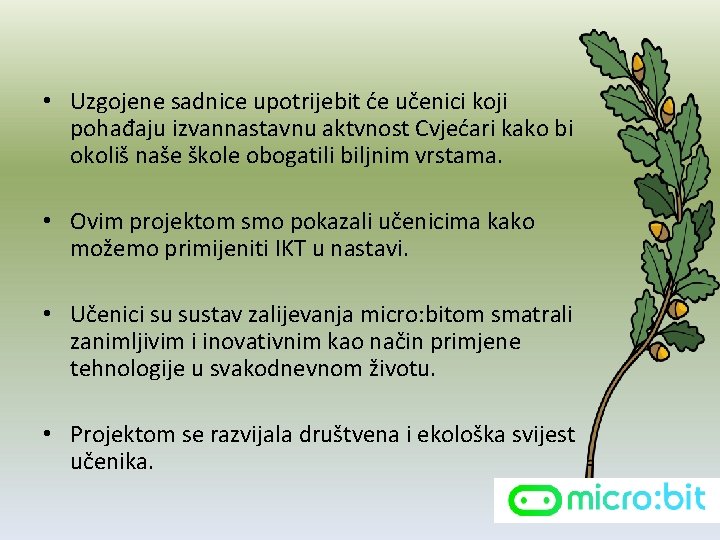 • Uzgojene sadnice upotrijebit će učenici koji pohađaju izvannastavnu aktvnost Cvjećari kako bi okoliš naše škole obogatili biljnim vrstama.

• Ovim projektom smo pokazali učenicima kako možemo primijeniti IKT u nastavi.

• Učenici su sustav zalijevanja micro:bitom smatrali zanimljivim i inovativnim kao način primjene tehnologije u svakodnevnom životu.

• Projektom se razvijala društvena i ekološka svijest učenika.

micro:bit